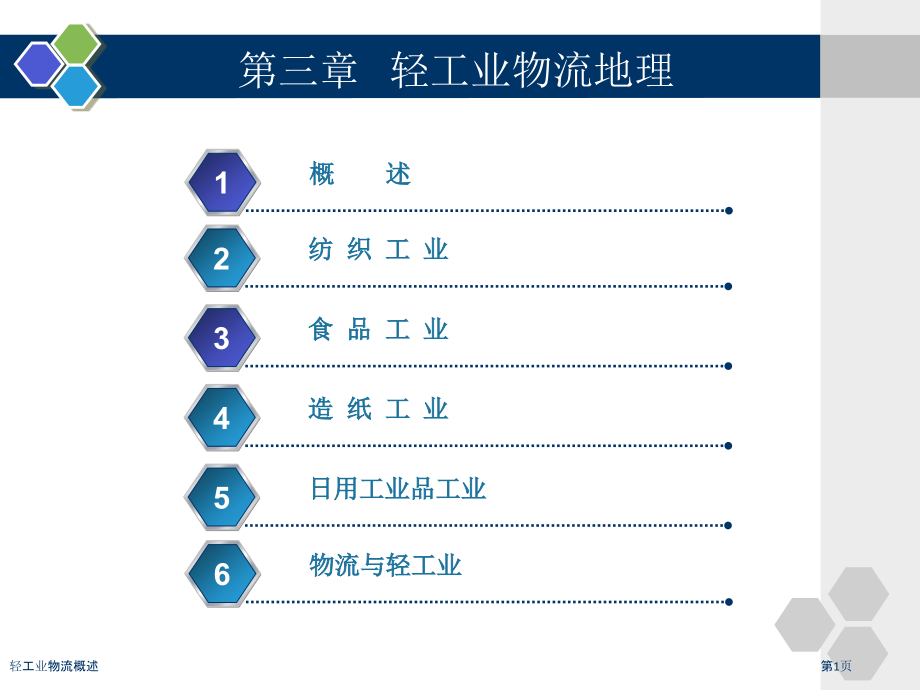 第三章　轻工业物流地理

1　概　述

2　纺 织 工 业

3　食 品 工 业

4　造 纸 工 业

5　日用工业品工业

6　物流与轻工业

轻工业物流概述

第1页